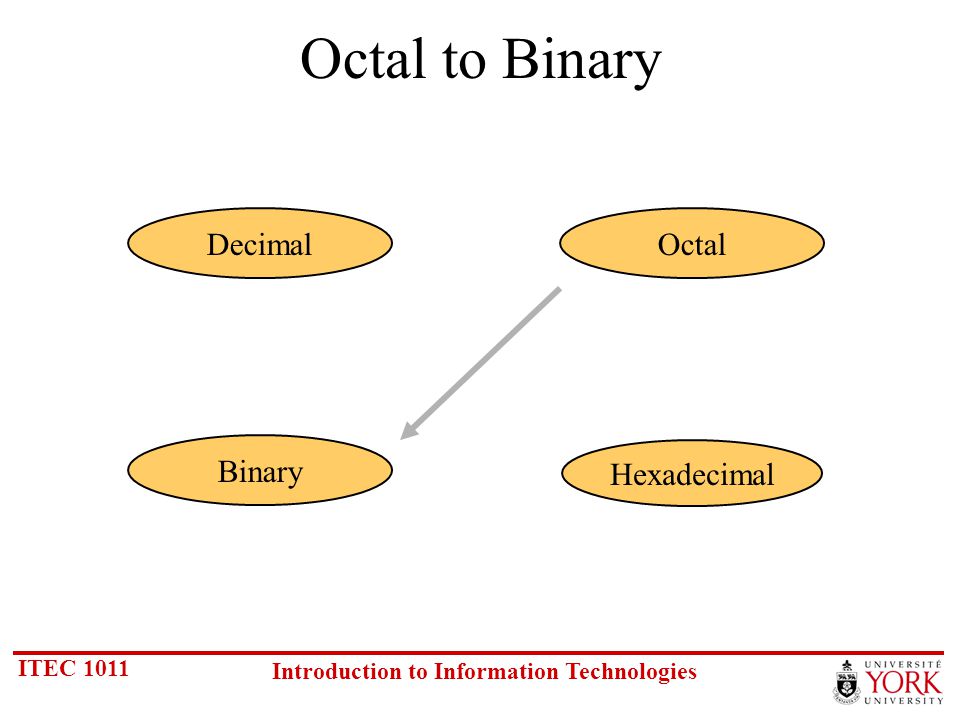 Octal to Binary

Decimal

Octal

Binary

Hexadecimal

ITEC 1011

Introduction to Information Technologies

UNIVERSITÉ
YORK
UNIVERSITY